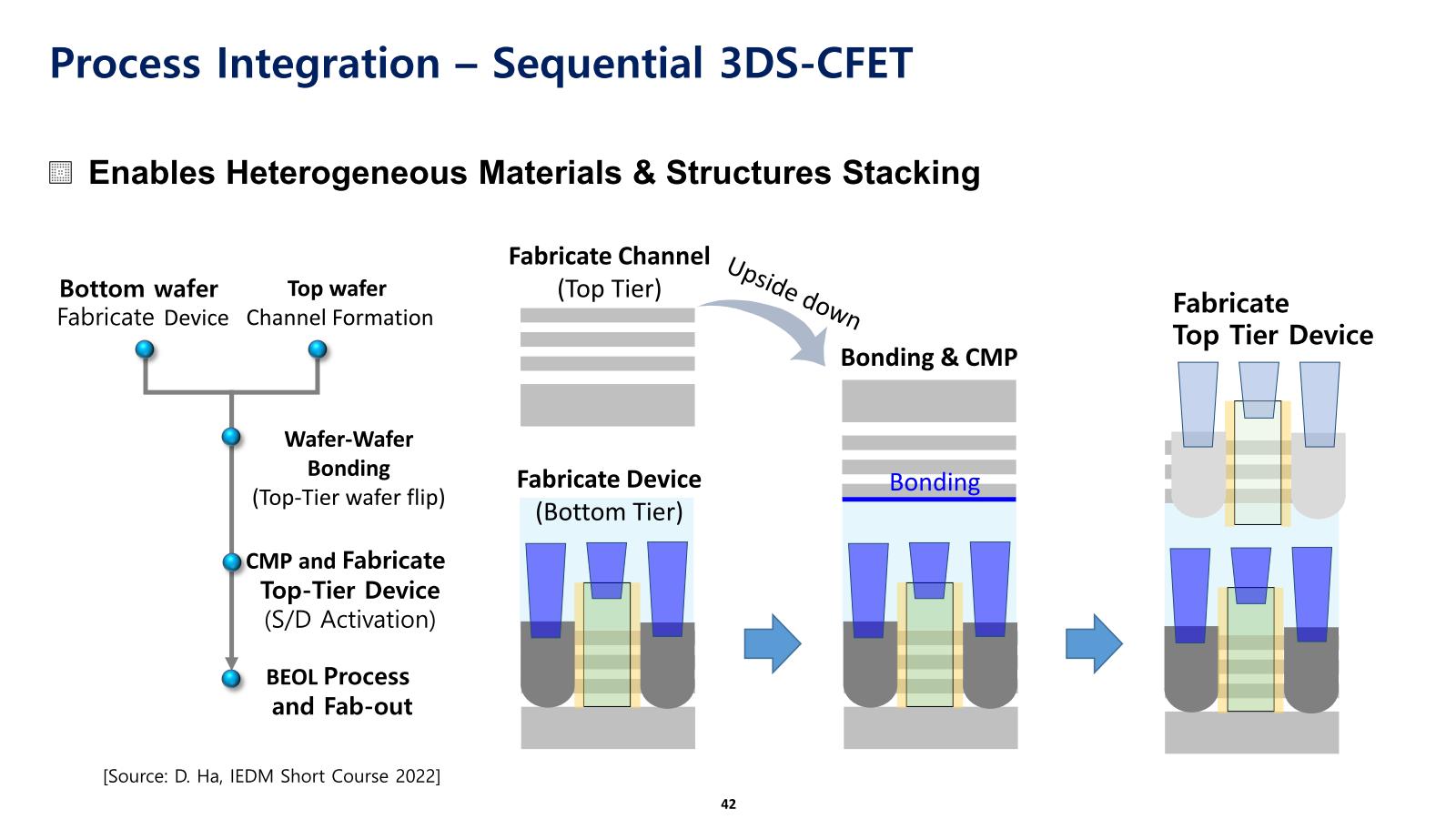 Process Integration – Sequential 3DS-CFET

Enables Heterogeneous Materials & Structures Stacking

Bottom wafer
Fabricate Device

Top wafer
Channel Formation

Wafer-Wafer Bonding
(Top-Tier wafer flip)

CMP and Fabricate Top-Tier Device
(S/D Activation)

BEOL Process and Fab-out

[Source: D. Ha, IEDM Short Course 2022]

Fabricate Channel
(Top Tier)

Upside down

Fabricate Device
(Bottom Tier)

Bonding & CMP

Bonding

Fabricate
Top Tier Device

42